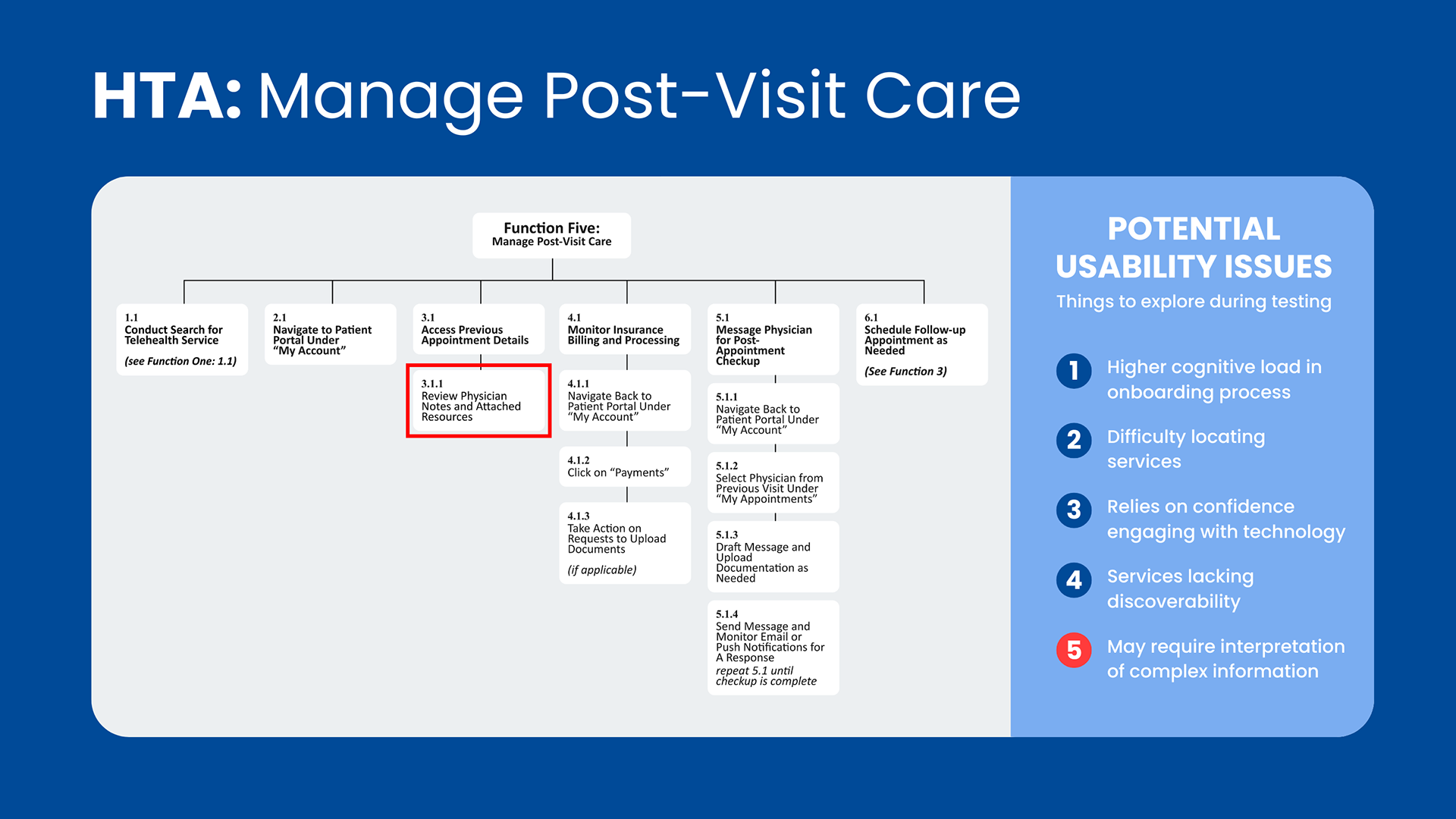 HTA: Manage Post-Visit Care

Function Five:
Manage Post-Visit Care

1.1
Conduct Search for Telehealth Service
(see Function One: 1.1)

2.1
Navigate to Patient Portal Under "My Account"

3.1
Access Previous Appointment Details

3.1.1
Review Physician Notes and Attached Resources

4.1
Monitor Insurance Billing and Processing

4.1.1
Navigate Back to Patient Portal Under "My Account"

4.1.2
Click on "Payments"

4.1.3
Take Action on Requests to Upload Documents
(if applicable)

5.1
Message Physician for Post-Appointment Checkup

5.1.1
Navigate Back to Patient Portal Under "My Account"

5.1.2
Select Physician from Previous Visit Under "My Appointments"

5.1.3
Draft Message and Upload Documentation as Needed

5.1.4
Send Message and Monitor Email or Push Notifications for A Response
repeat 5.1 until checkup is complete

6.1
Schedule Follow-up Appointment as Needed
(See Function 3)

POTENTIAL USABILITY ISSUES
Things to explore during testing

1 Higher cognitive load in onboarding process

2 Difficulty locating services

3 Relies on confidence engaging with technology

4 Services lacking discoverability

5 May require interpretation of complex information